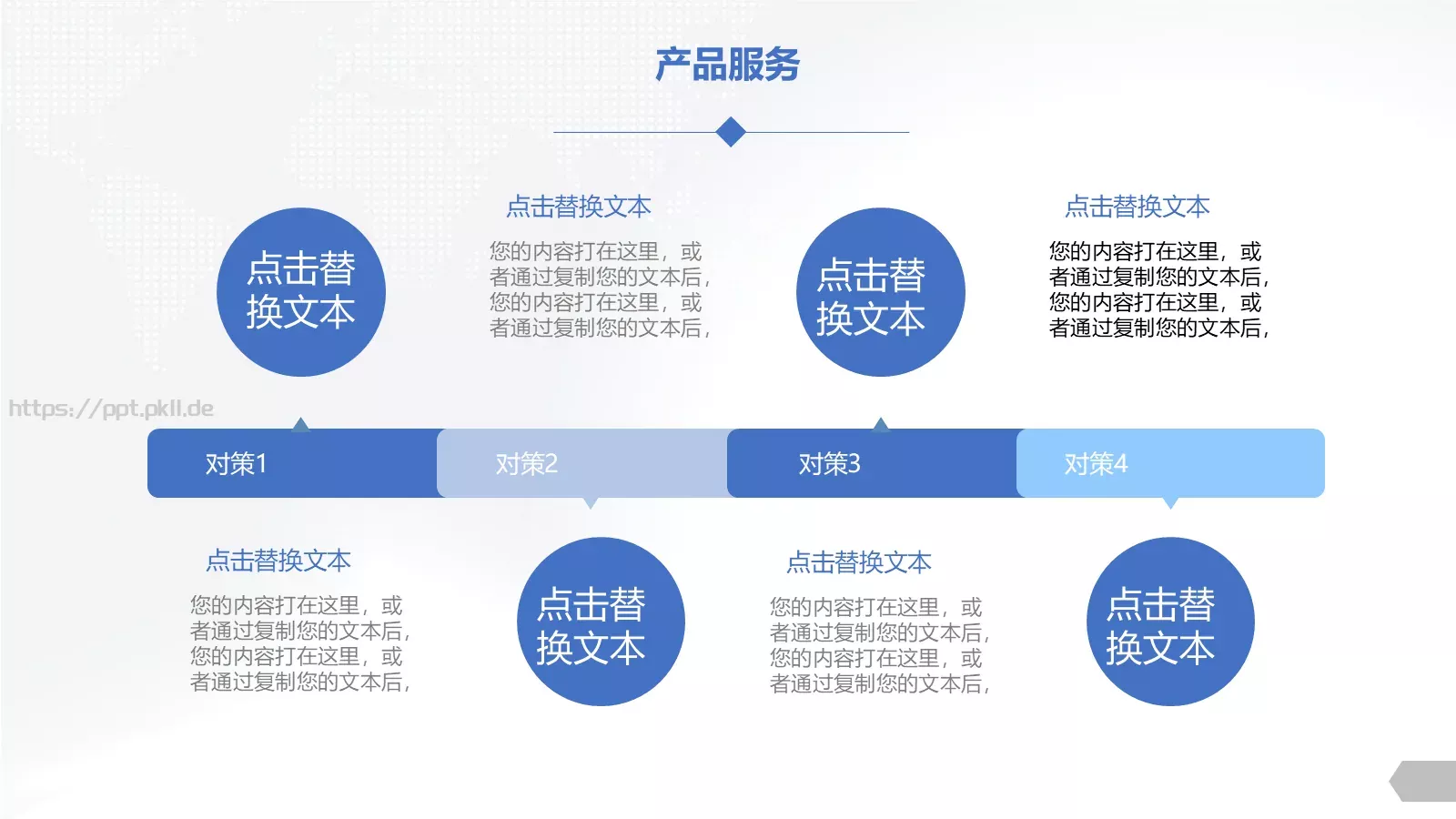 产品服务

点击替换文本

点击替换文本

您的内容打在这里，或者通过复制您的文本后，您的内容打在这里，或者通过复制您的文本后，

点击替换文本

点击替换文本

您的内容打在这里，或者通过复制您的文本后，您的内容打在这里，或者通过复制您的文本后，

https://ppt.pkll.de

对策1

对策2

对策3

对策4

点击替换文本

您的内容打在这里，或者通过复制您的文本后，您的内容打在这里，或者通过复制您的文本后，

点击替换文本

点击替换文本

您的内容打在这里，或者通过复制您的文本后，您的内容打在这里，或者通过复制您的文本后，

点击替换文本